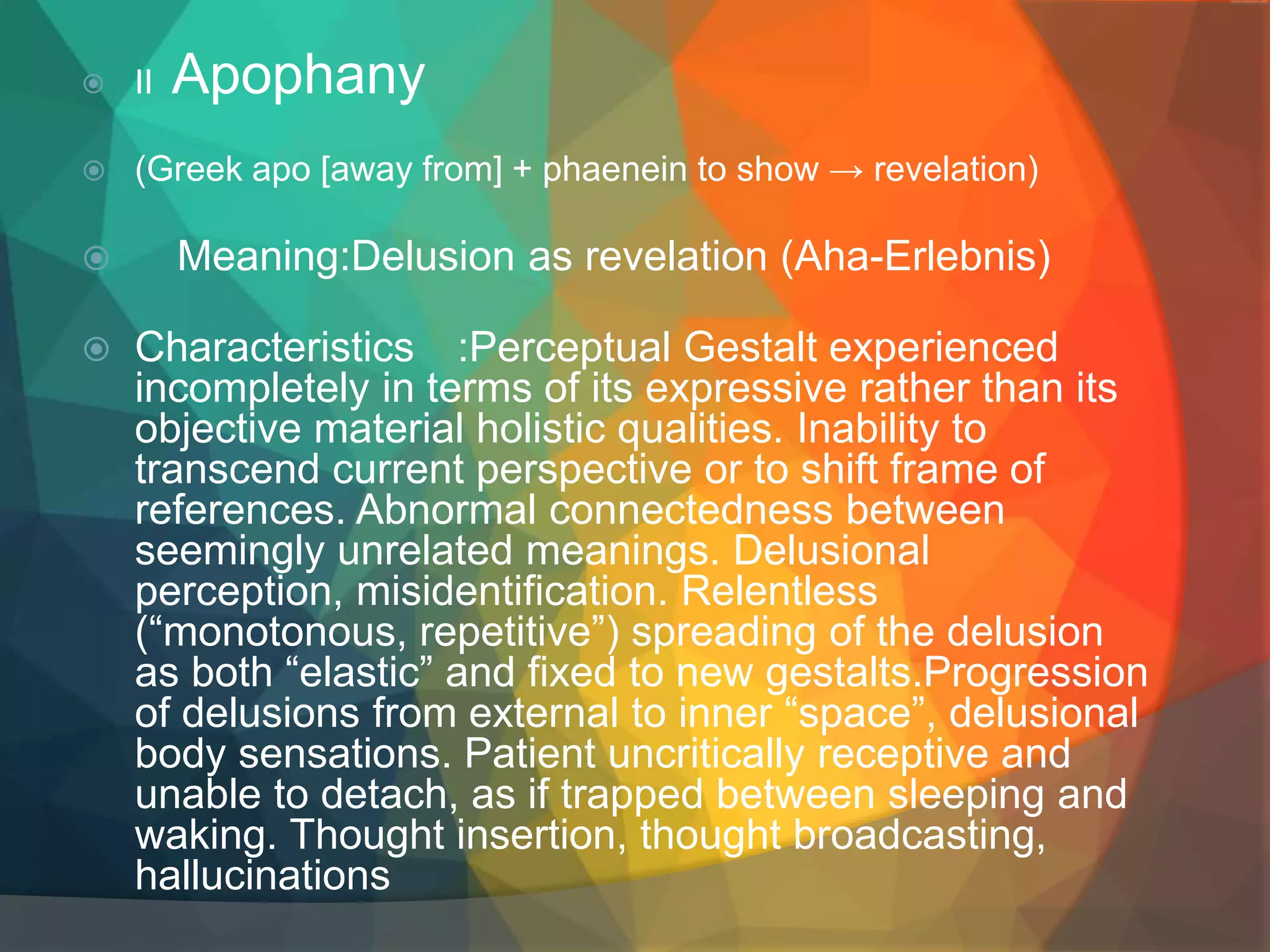 II Apophany

(Greek apo [away from] + phaenein to show → revelation)

Meaning:Delusion as revelation (Aha-Erlebnis)

Characteristics :Perceptual Gestalt experienced incompletely in terms of its expressive rather than its objective material holistic qualities. Inability to transcend current perspective or to shift frame of references. Abnormal connectedness between seemingly unrelated meanings. Delusional perception, misidentification. Relentless (“monotonous, repetitive”) spreading of the delusion as both “elastic” and fixed to new gestalts.Progression of delusions from external to inner “space”, delusional body sensations. Patient uncritically receptive and unable to detach, as if trapped between sleeping and waking. Thought insertion, thought broadcasting, hallucinations